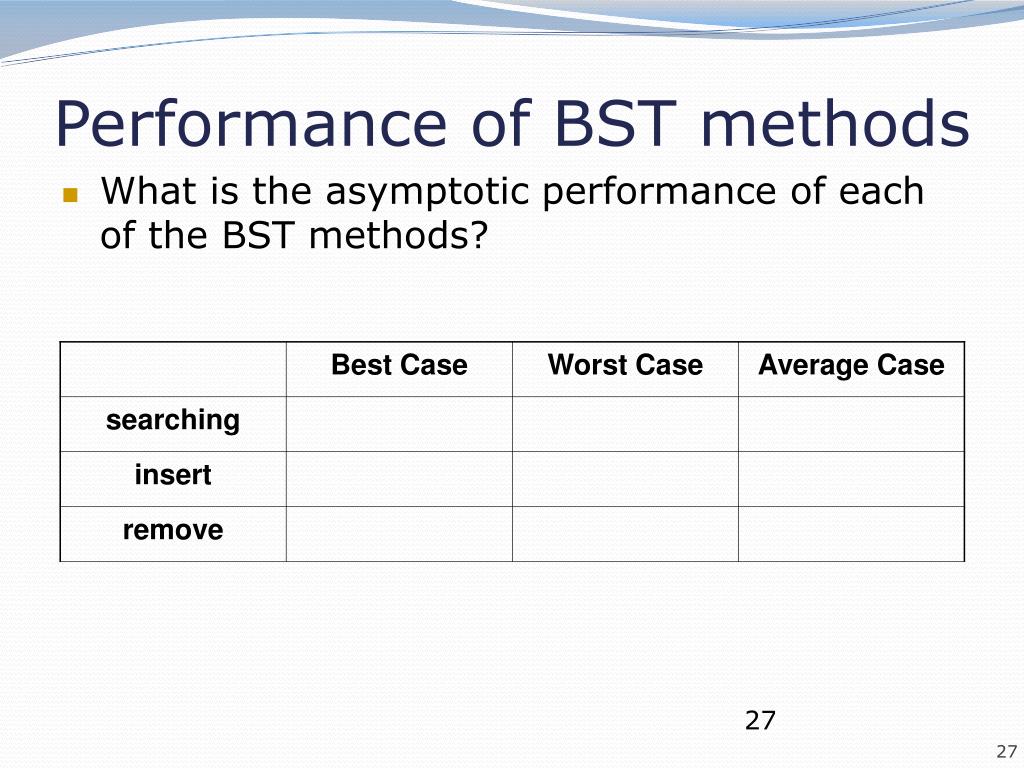 Performance of BST methods

What is the asymptotic performance of each of the BST methods?

| | Best Case | Worst Case | Average Case |
|---|---|---|---|
| searching | | | |
| insert | | | |
| remove | | | |

27

27